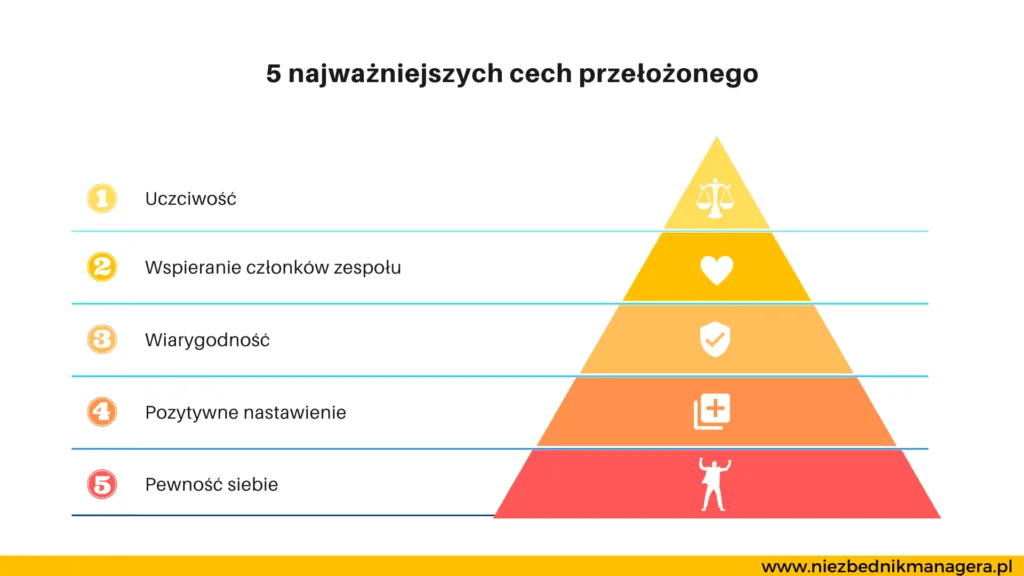 5 najważniejszych cech przełożonego

1 Uczciwość

2 Wspieranie członków zespołu

3 Wiarygodność

4 Pozytywne nastawienie

5 Pewność siebie

www.niezbednikmanagera.pl